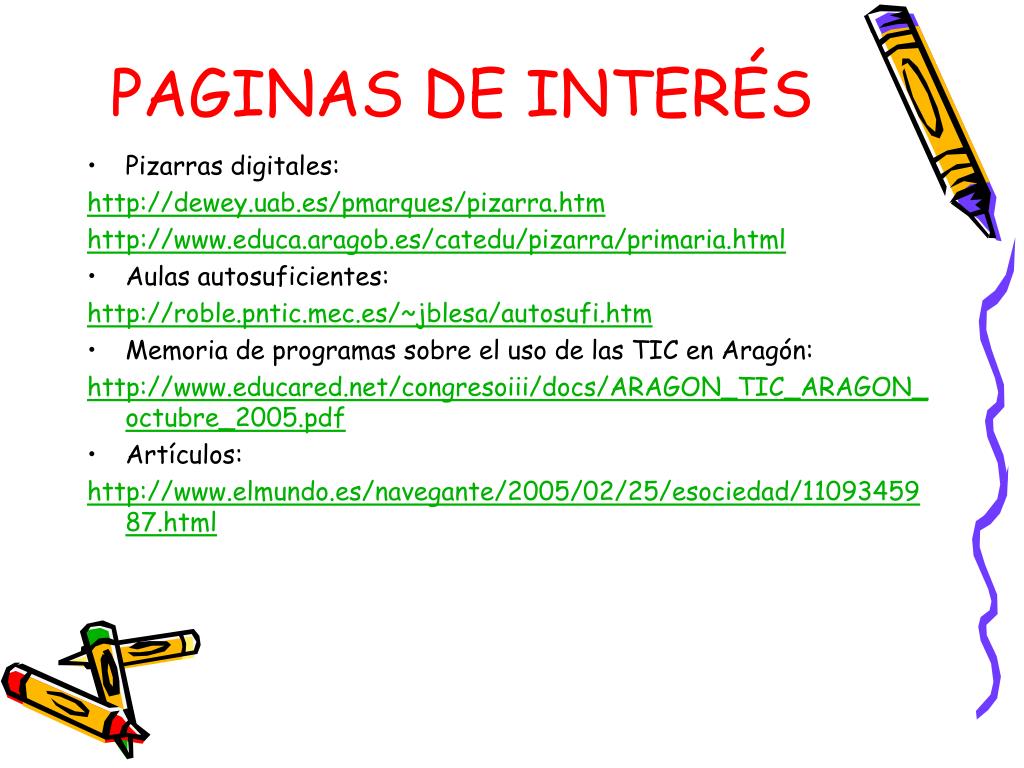 PAGINAS DE INTERÉS

• Pizarras digitales:

http://dewey.uab.es/pmarques/pizarra.htm

http://www.educa.aragob.es/catedu/pizarra/primaria.html

• Aulas autosuficientes:

http://roble.pntic.mec.es/~jblesa/autosufi.htm

• Memoria de programas sobre el uso de las TIC en Aragón:

http://www.educared.net/congresoiii/docs/ARAGON_TIC_ARAGON_octubre_2005.pdf

• Artículos:

http://www.elmundo.es/navegante/2005/02/25/esociedad/1109345987.html